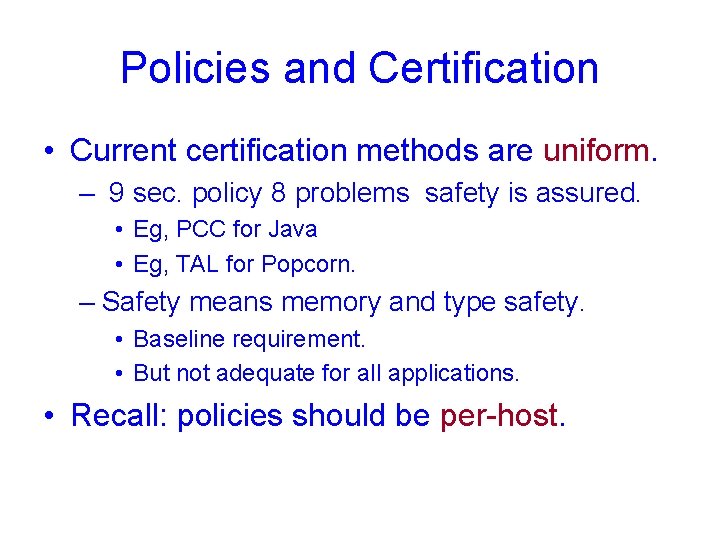 Policies and Certification

• Current certification methods are uniform.

– 9 sec. policy 8 problems safety is assured.

• Eg, PCC for Java

• Eg, TAL for Popcorn.

– Safety means memory and type safety.

• Baseline requirement.

• But not adequate for all applications.

• Recall: policies should be per-host.